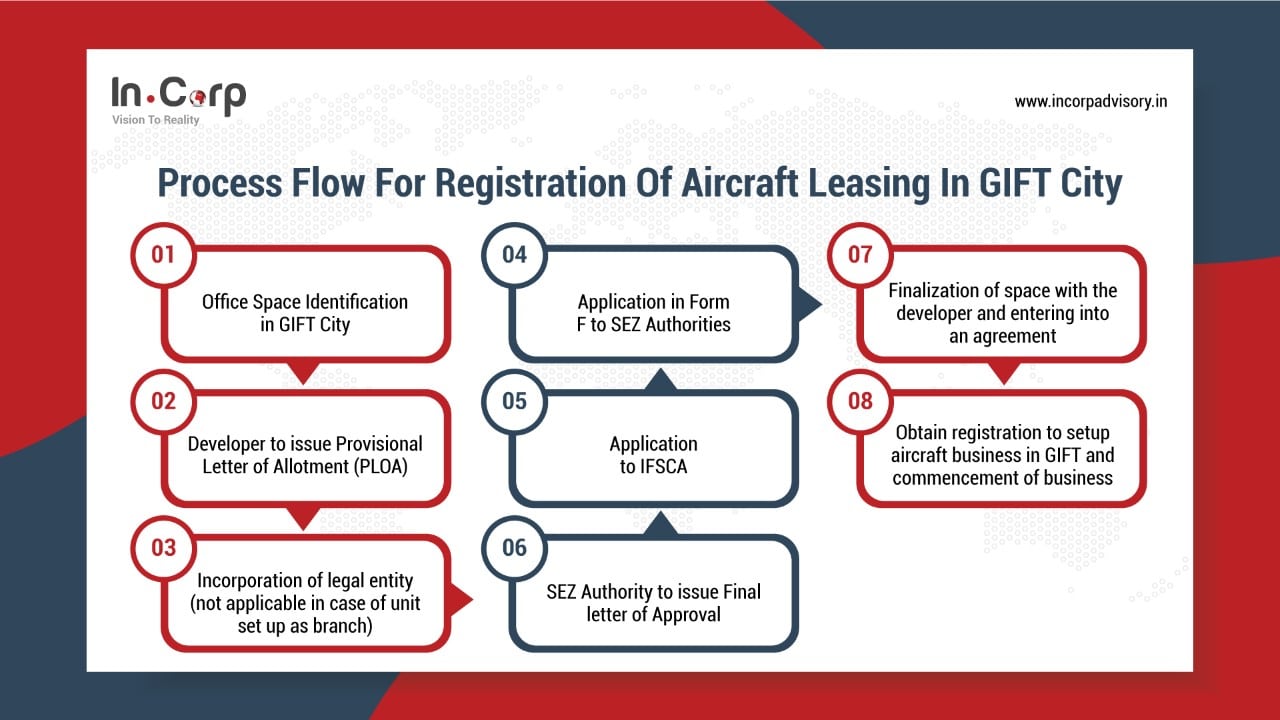 In.Corp
Vision To Reality

www.incorpadvisory.in

Process Flow For Registration Of Aircraft Leasing In GIFT City

01
Office Space Identification in GIFT City

02
Developer to issue Provisional Letter of Allotment (PLOA)

03
Incorporation of legal entity (not applicable in case of unit set up as branch)

04
Application in Form F to SEZ Authorities

05
Application to IFSCA

06
SEZ Authority to issue Final letter of Approval

07
Finalization of space with the developer and entering into an agreement

08
Obtain registration to setup aircraft business in GIFT and commencement of business